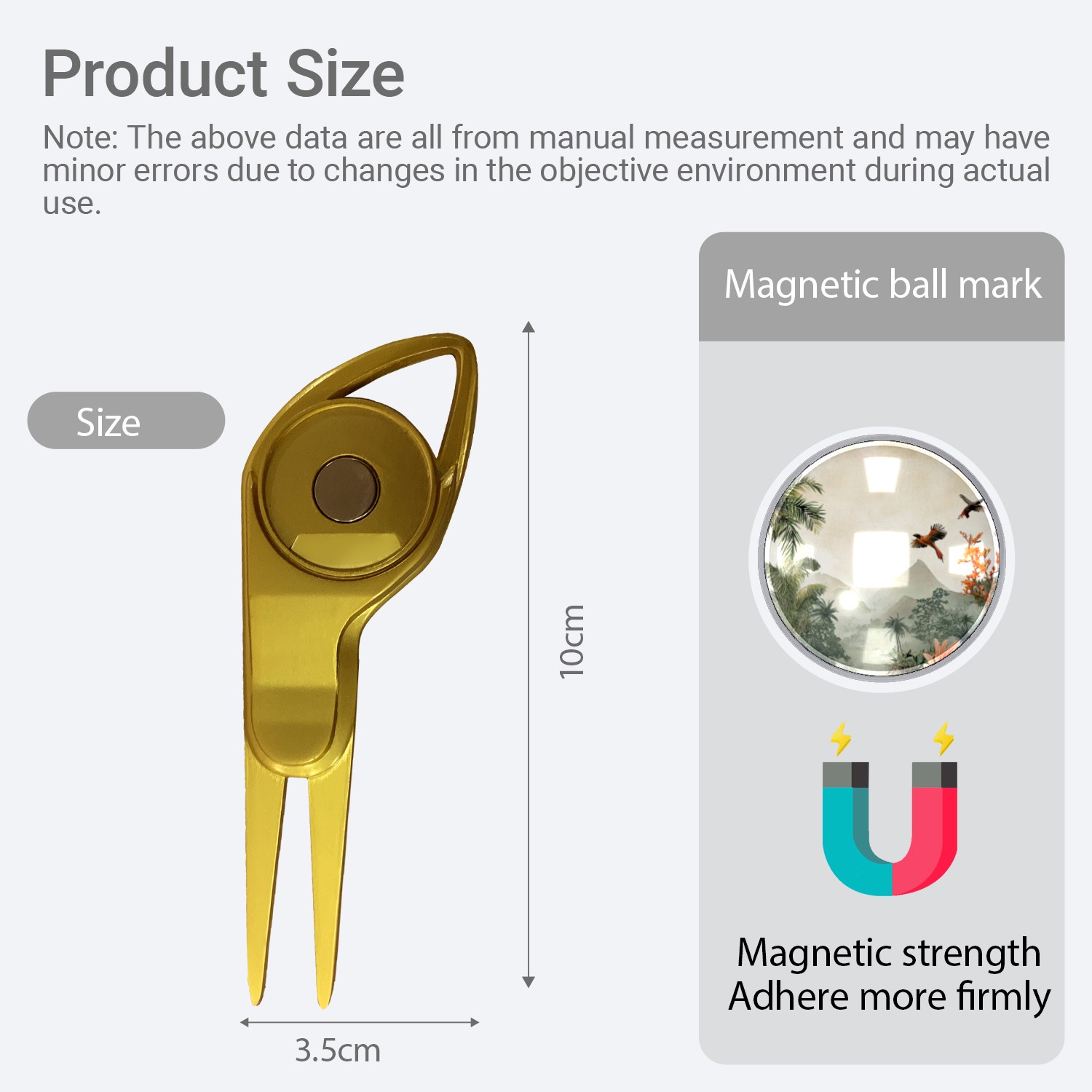 Product Size

Note: The above data are all from manual measurement and may have minor errors due to changes in the objective environment during actual use.

Size

10cm

3.5cm

Magnetic ball mark

Magnetic strength
Adhere more firmly